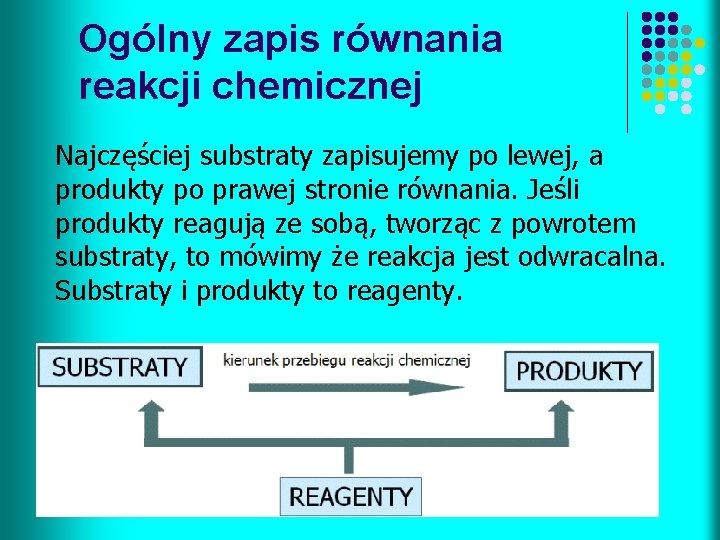 Ogólny zapis równania reakcji chemicznej

Najczęściej substraty zapisujemy po lewej, a produkty po prawej stronie równania. Jeśli produkty reagują ze sobą, tworząc z powrotem substraty, to mówimy że reakcja jest odwracalna. Substraty i produkty to reagenty.

SUBSTRATY

kierunek przebiegu reakcji chemicznej

PRODUKTY

REAGENTY